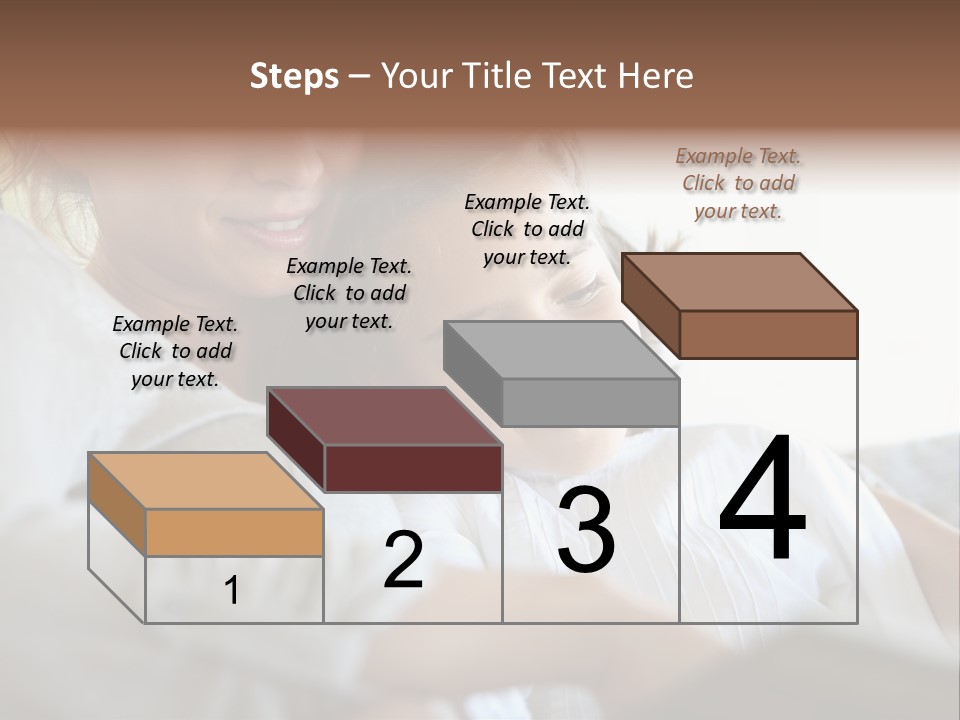 Steps – Your Title Text Here

Example Text. Click to add your text.

Example Text. Click to add your text.

Example Text. Click to add your text.

Example Text. Click to add your text.

1

2

3

4